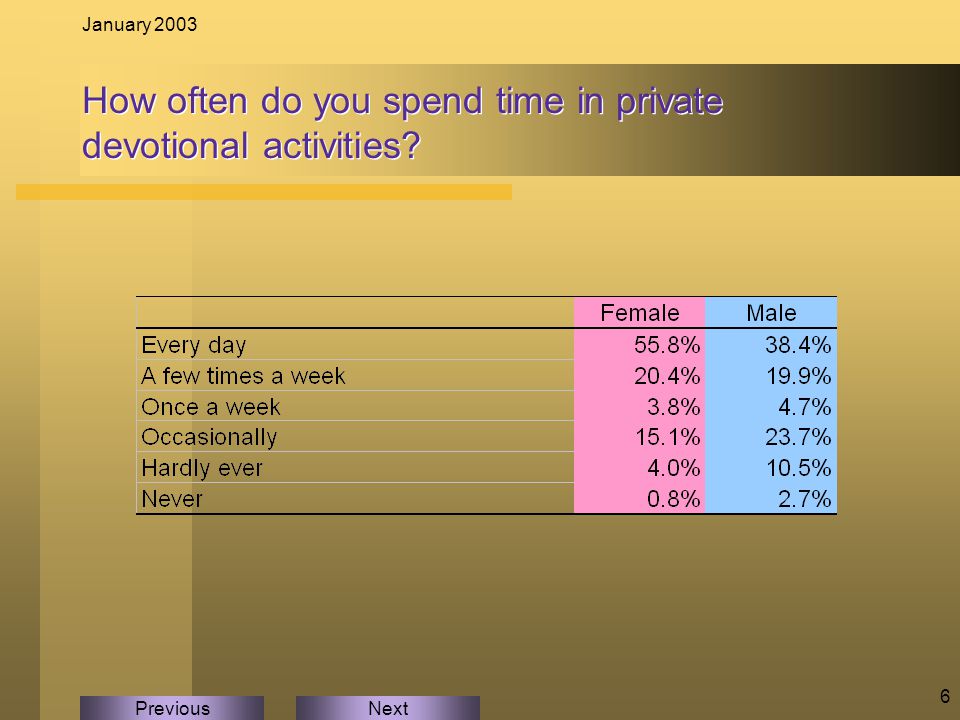 January 2003

How often do you spend time in private devotional activities?

| | Female | Male |
|---|---|---|
| Every day | 55.8% | 38.4% |
| A few times a week | 20.4% | 19.9% |
| Once a week | 3.8% | 4.7% |
| Occasionally | 15.1% | 23.7% |
| Hardly ever | 4.0% | 10.5% |
| Never | 0.8% | 2.7% |

Previous Next

6